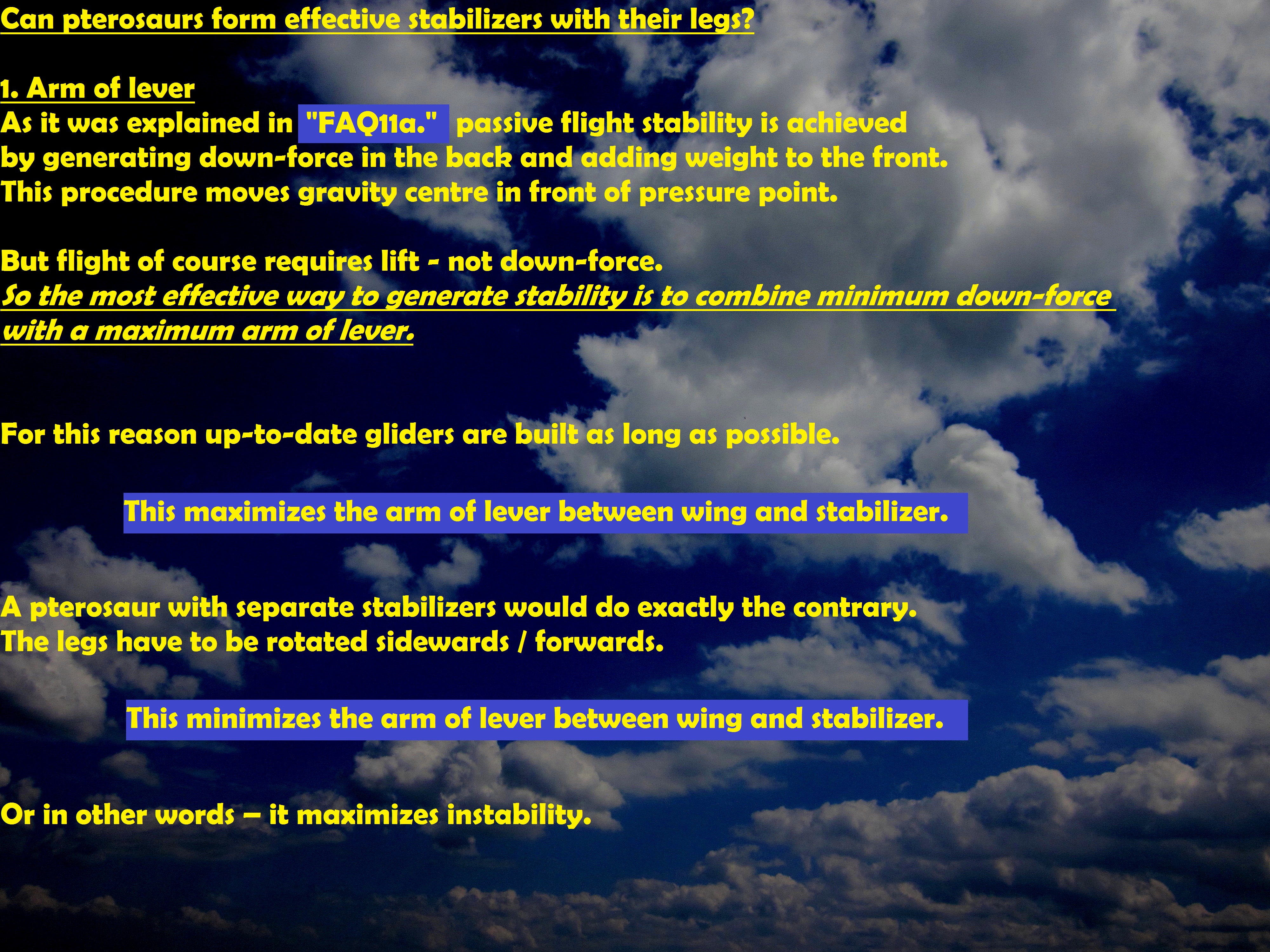 Can pterosaurs form effective stabilizers with their legs?

1. Arm of lever
As it was explained in "FAQ11a." passive flight stability is achieved by generating down-force in the back and adding weight to the front. This procedure moves gravity centre in front of pressure point.

But flight of course requires lift - not down-force.
So the most effective way to generate stability is to combine minimum down-force with a maximum arm of lever.

For this reason up-to-date gliders are built as long as possible.

This maximizes the arm of lever between wing and stabilizer.

A pterosaur with separate stabilizers would do exactly the contrary.
The legs have to be rotated sidewards / forwards.

This minimizes the arm of lever between wing and stabilizer.

Or in other words – it maximizes instability.